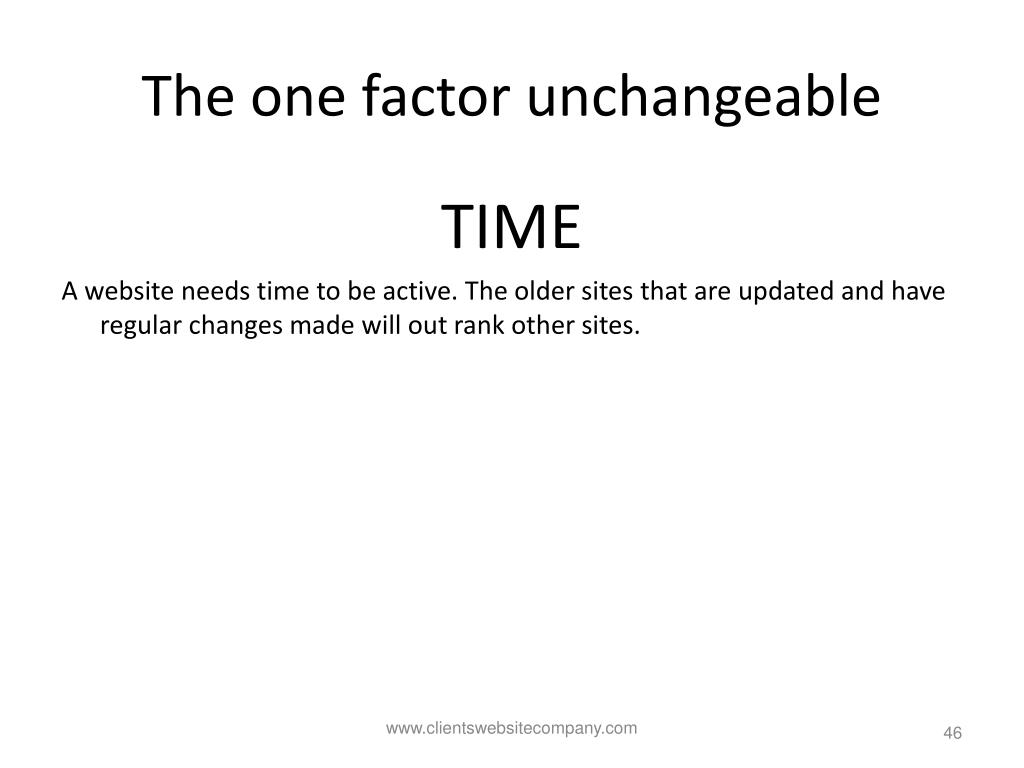 The one factor unchangeable

TIME

A website needs time to be active. The older sites that are updated and have regular changes made will out rank other sites.

www.clientswebsitecompany.com

46